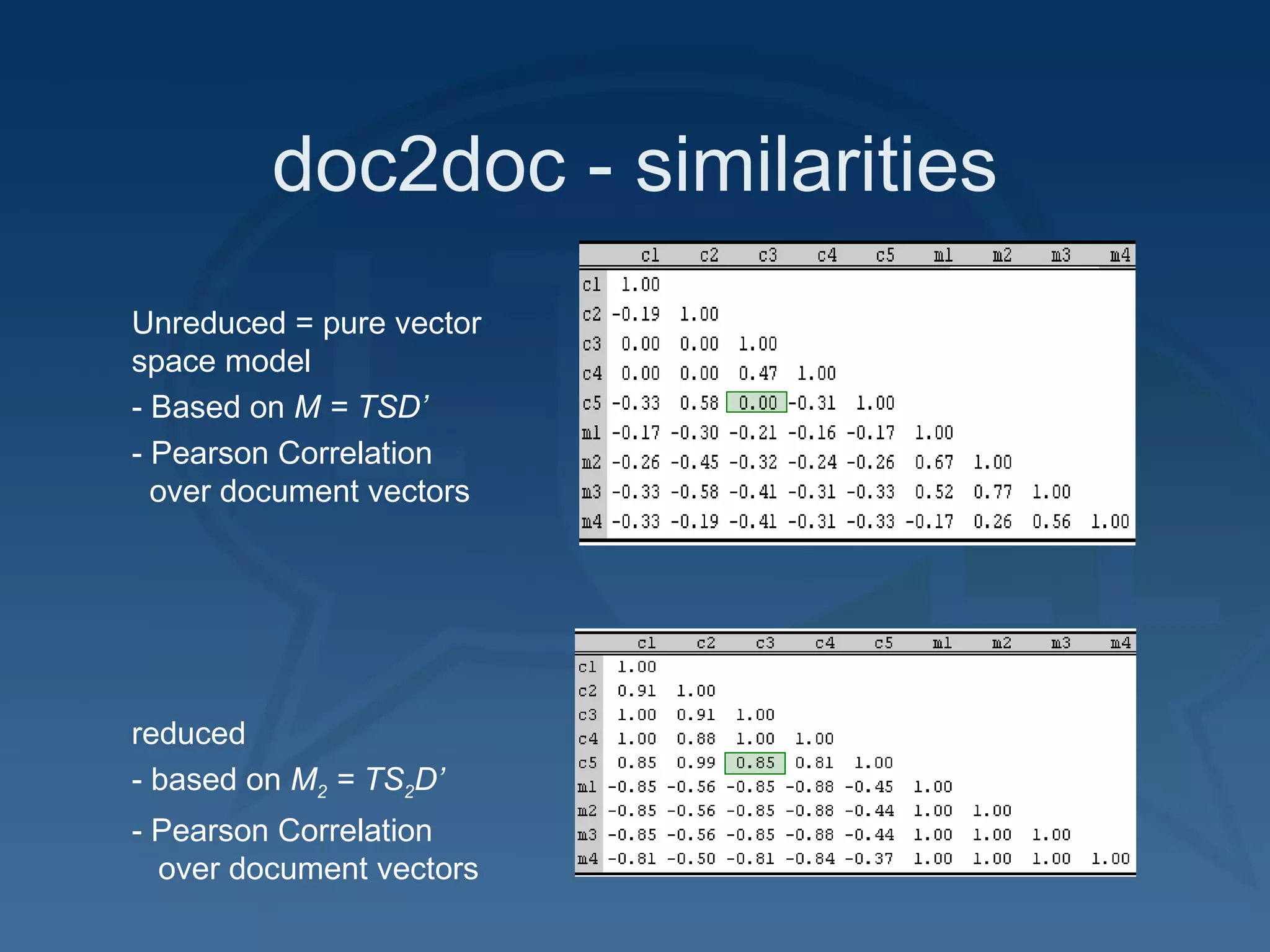 doc2doc - similarities

Unreduced = pure vector space model

- Based on $M = TSD'$

- Pearson Correlation over document vectors

| | c1 | c2 | c3 | c4 | c5 | m1 | m2 | m3 | m4 |
|---|---|---|---|---|---|---|---|---|---|
| c1 | 1.00 | | | | | | | | |
| c2 | -0.19 | 1.00 | | | | | | | |
| c3 | 0.00 | 0.00 | 1.00 | | | | | | |
| c4 | 0.00 | 0.00 | 0.47 | 1.00 | | | | | |
| c5 | -0.33 | 0.58 | 0.00 | -0.31 | 1.00 | | | | |
| m1 | -0.17 | -0.30 | -0.21 | -0.16 | -0.17 | 1.00 | | | |
| m2 | -0.26 | -0.45 | -0.32 | -0.24 | -0.26 | 0.67 | 1.00 | | |
| m3 | -0.33 | -0.58 | -0.41 | -0.31 | -0.33 | 0.52 | 0.77 | 1.00 | |
| m4 | -0.33 | -0.19 | -0.41 | -0.31 | -0.33 | -0.17 | 0.26 | 0.56 | 1.00 |

reduced

- based on $M_2 = TS_2D'$

- Pearson Correlation over document vectors

| | c1 | c2 | c3 | c4 | c5 | m1 | m2 | m3 | m4 |
|---|---|---|---|---|---|---|---|---|---|
| c1 | 1.00 | | | | | | | | |
| c2 | 0.91 | 1.00 | | | | | | | |
| c3 | 1.00 | 0.91 | 1.00 | | | | | | |
| c4 | 1.00 | 0.88 | 1.00 | 1.00 | | | | | |
| c5 | 0.85 | 0.99 | 0.85 | 0.81 | 1.00 | | | | |
| m1 | -0.85 | -0.56 | -0.85 | -0.88 | -0.45 | 1.00 | | | |
| m2 | -0.85 | -0.56 | -0.85 | -0.88 | -0.44 | 1.00 | 1.00 | | |
| m3 | -0.85 | -0.56 | -0.85 | -0.88 | -0.44 | 1.00 | 1.00 | 1.00 | |
| m4 | -0.81 | -0.50 | -0.81 | -0.84 | -0.37 | 1.00 | 1.00 | 1.00 | 1.00 |